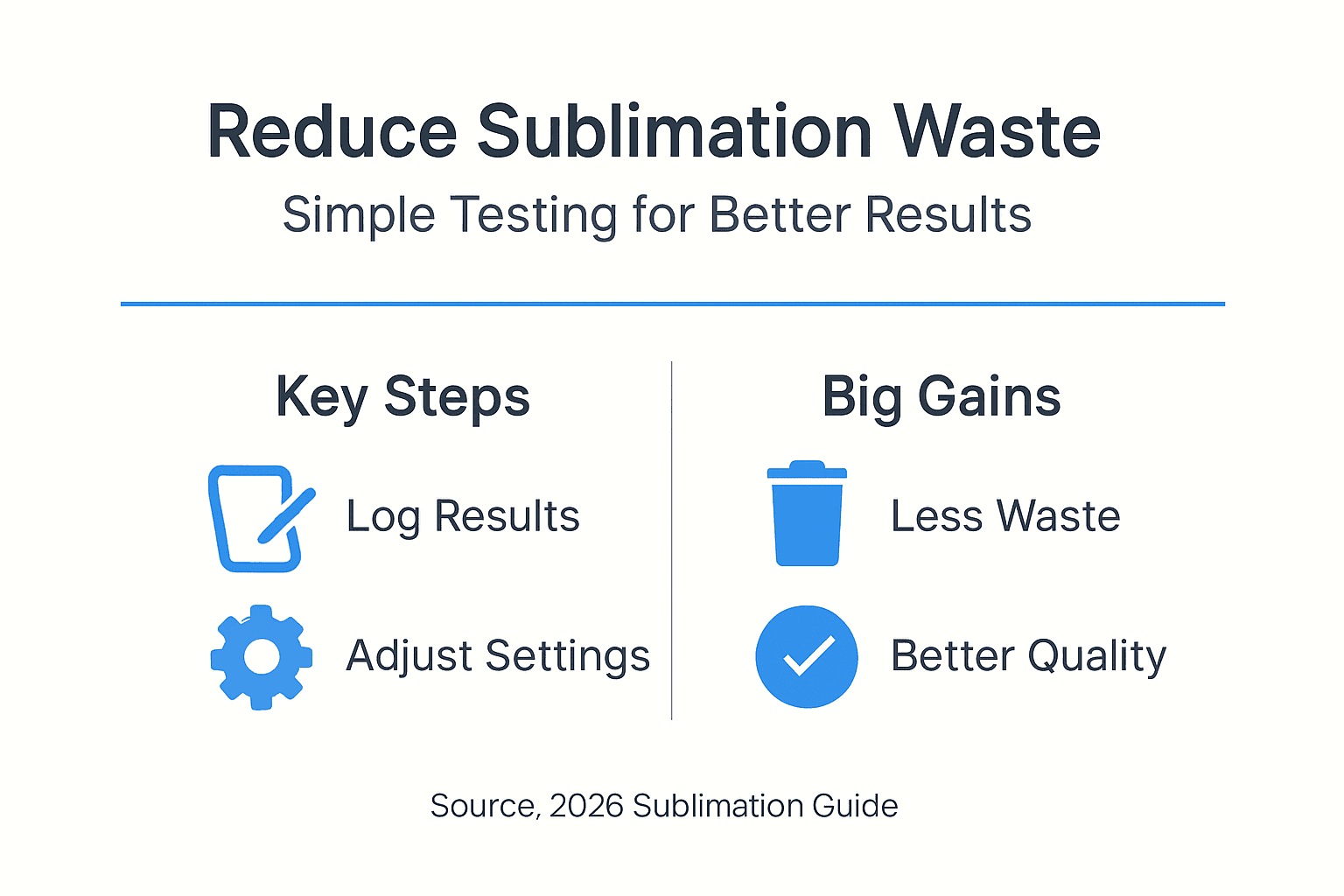 Reduce Sublimation Waste

Simple Testing for Better Results

Key Steps

Log Results

Adjust Settings

Big Gains

Less Waste

Better Quality

Source, 2026 Sublimation Guide